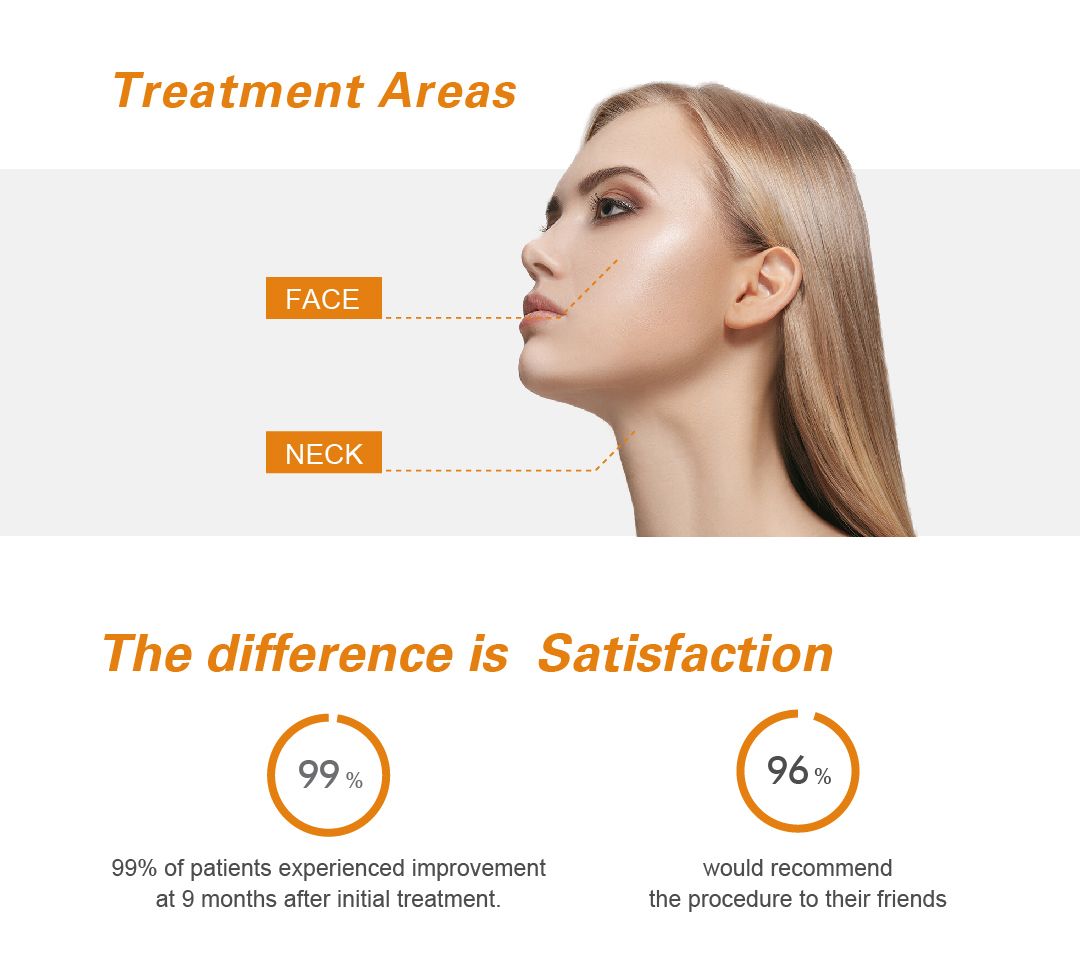 Treatment Areas

FACE

NECK

The difference is Satisfaction

99 %

99% of patients experienced improvement at 9 months after initial treatment.

96 %

would recommend the procedure to their friends